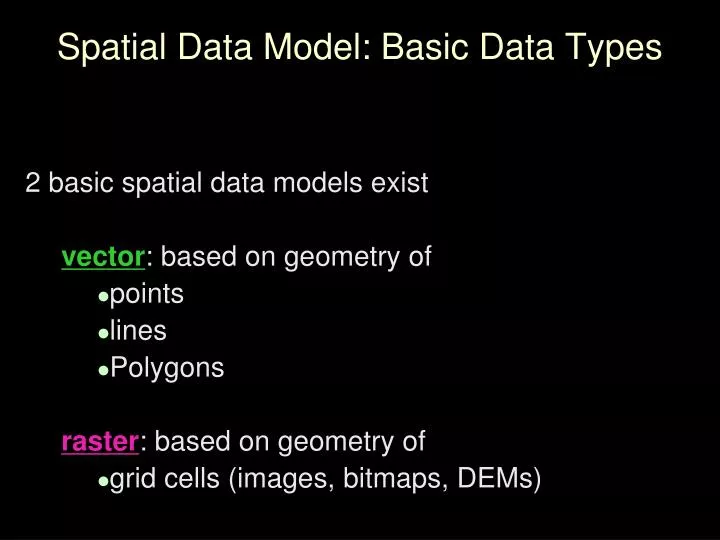 Spatial Data Model: Basic Data Types

2 basic spatial data models exist

vector: based on geometry of
•points
•lines
•Polygons

raster: based on geometry of
•grid cells (images, bitmaps, DEMs)